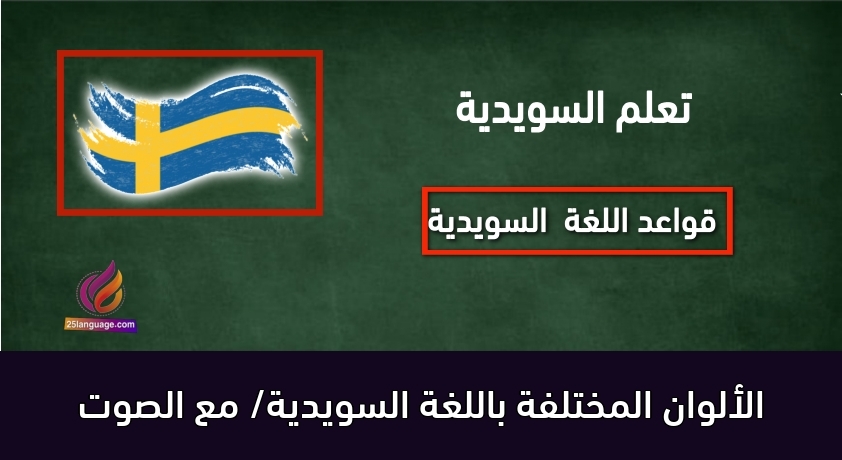 تعلم السويدية

قواعد اللغة السويدية

25language.com

الألوان المختلفة باللغة السويدية/ مع الصوت